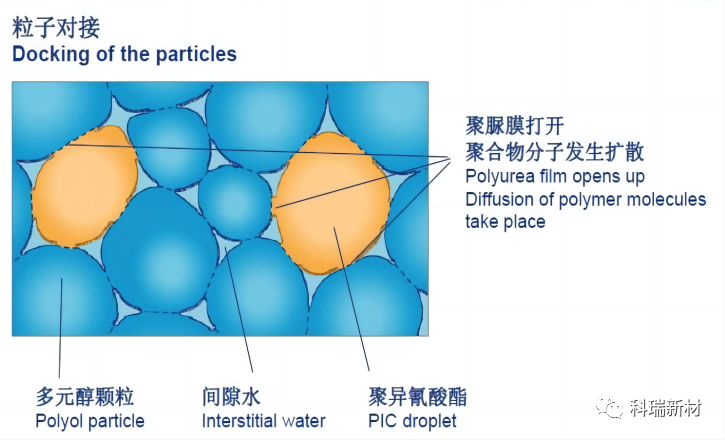 粒子对接
Docking of the particles

聚脲膜打开
聚合物分子发生扩散
Polyurea film opens up
Diffusion of polymer molecules take place

多元醇颗粒
Polyol particle

间隙水
Interstitial water

聚异氰酸酯
PIC droplet

科瑞新材